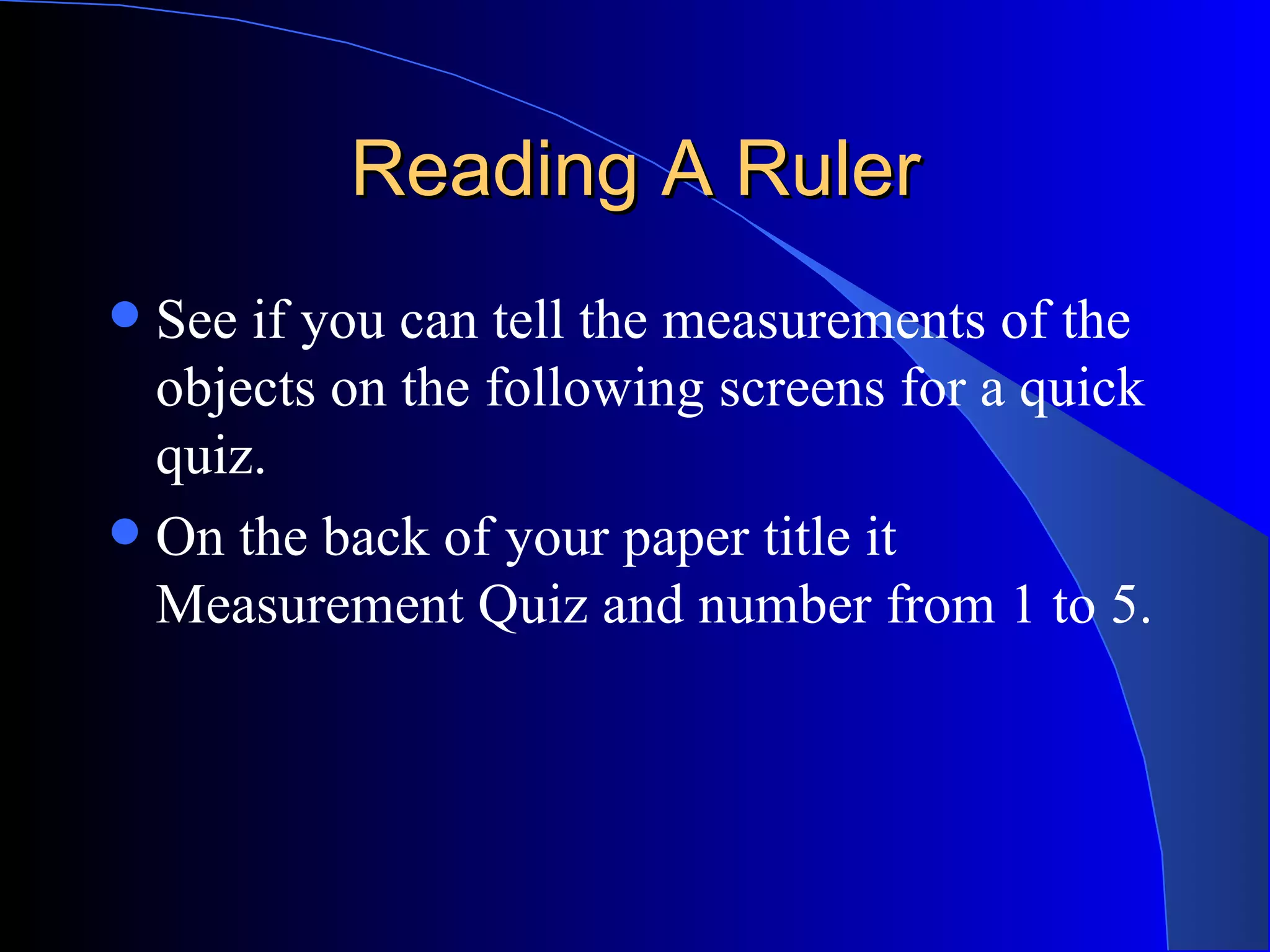 Reading A Ruler

- See if you can tell the measurements of the objects on the following screens for a quick quiz.
- On the back of your paper title it Measurement Quiz and number from 1 to 5.